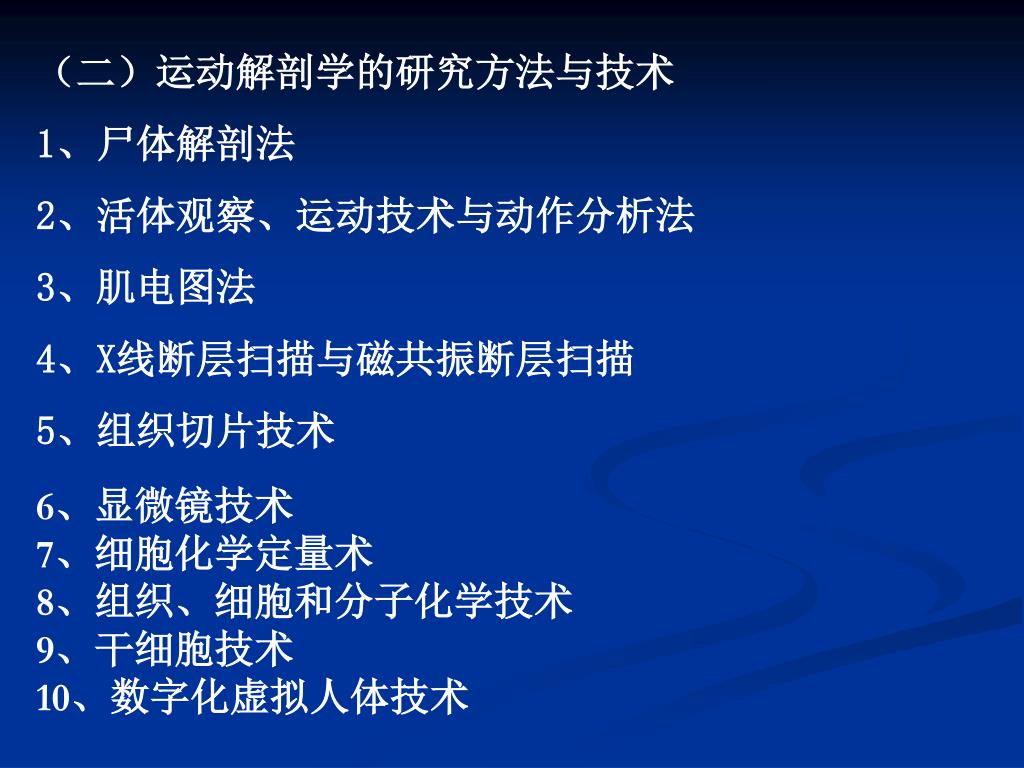 （二）运动解剖学的研究方法与技术

1、尸体解剖法

2、活体观察、运动技术与动作分析法

3、肌电图法

4、X线断层扫描与磁共振断层扫描

5、组织切片技术

6、显微镜技术
7、细胞化学定量术
8、组织、细胞和分子化学技术
9、干细胞技术
10、数字化虚拟人体技术